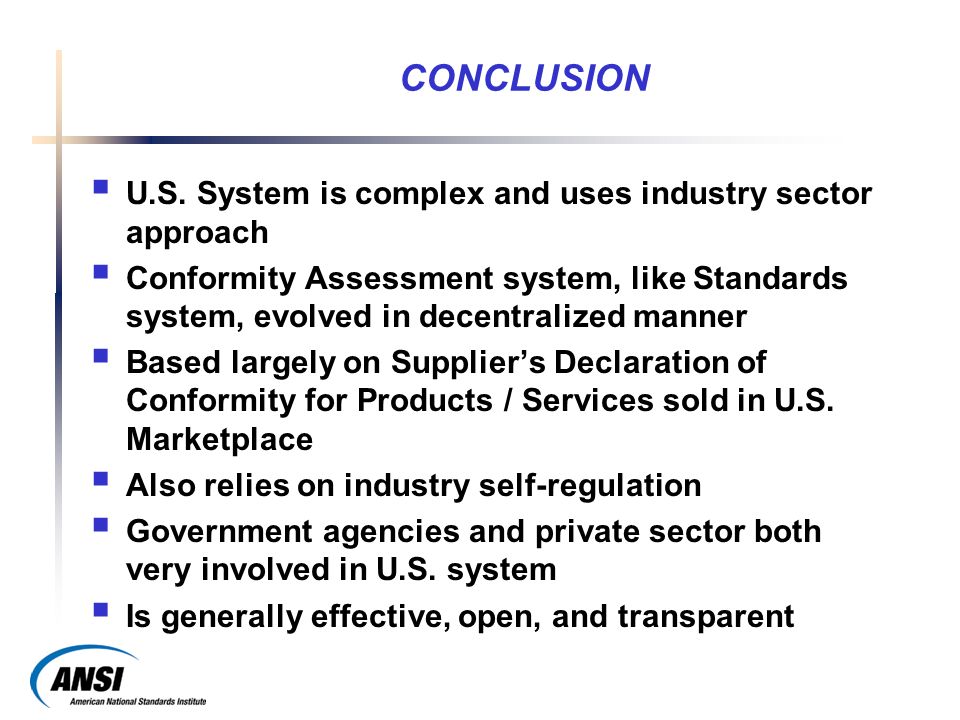 CONCLUSION

- U.S. System is complex and uses industry sector approach
- Conformity Assessment system, like Standards system, evolved in decentralized manner
- Based largely on Supplier's Declaration of Conformity for Products / Services sold in U.S. Marketplace
- Also relies on industry self-regulation
- Government agencies and private sector both very involved in U.S. system
- Is generally effective, open, and transparent

ANSI
American National Standards Institute